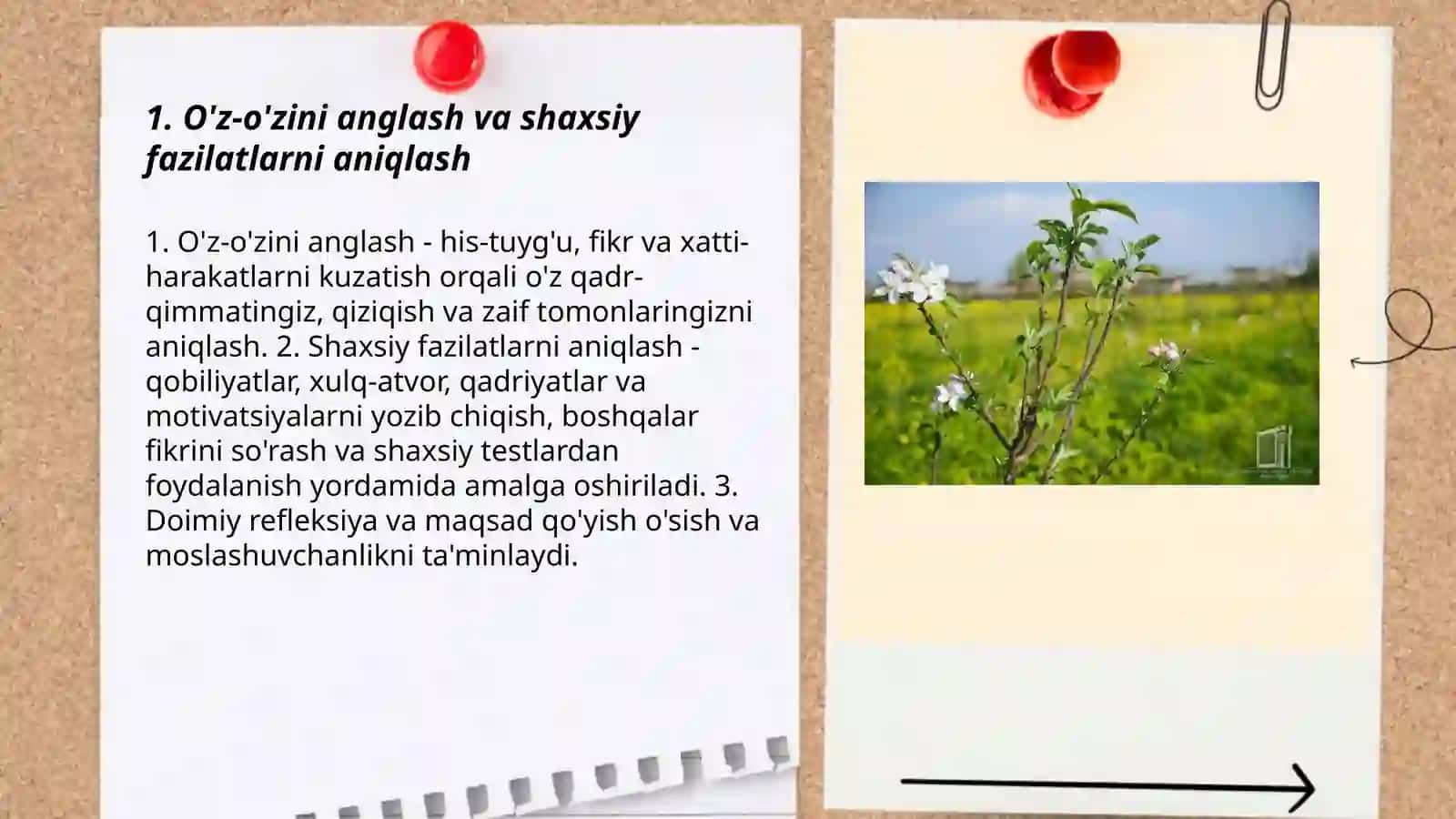 1. O'z-o'zini anglash va shaxsiy fazilatlarni aniqlash

1. O'z-o'zini anglash - his-tuyg'u, fikr va xatti-harakatlarni kuzatish orqali o'z qadr-qimmatingiz, qiziqish va zaif tomonlaringizni aniqlash. 2. Shaxsiy fazilatlarni aniqlash - qobiliyatlar, xulq-atvor, qadriyatlar va motivatsiyalarni yozib chiqish, boshqalar fikrini so'rash va shaxsiy testlardan foydalanish yordamida amalga oshiriladi. 3. Doimiy refleksiya va maqsad qo'yish o'sish va moslashuvchanlikni ta'minlaydi.